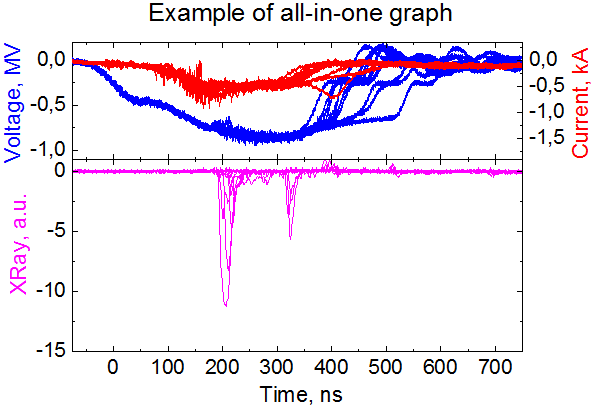 Example of all-in-one graph

Voltage, MV

0,0
-0,5
-1,0

Current, kA

0,0
-0,5
-1,0
-1,5

XRay, a.u.

0
-5
-10
-15

0
100
200
300
400
500
600
700

Time, ns